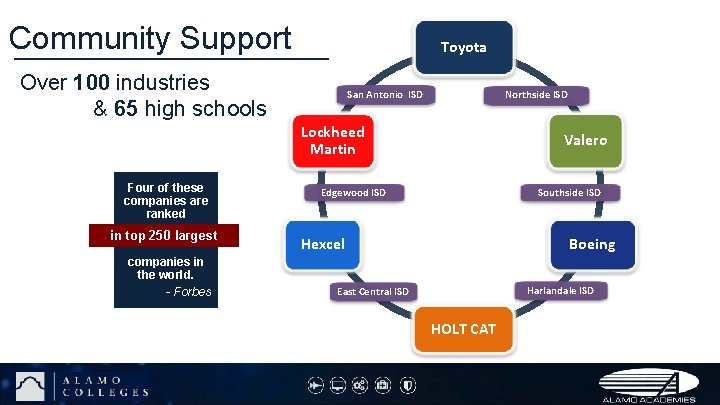 Community Support

Over 100 industries & 65 high schools

Four of these companies are ranked in top 250 largest companies in the world.
- Forbes

Toyota

Northside ISD

Valero

Southside ISD

Boeing

Harlandale ISD

HOLT CAT

East Central ISD

Hexcel

Edgewood ISD

Lockheed Martin

San Antonio ISD

ALAMO COLLEGES

ALAMO ACADEMIES